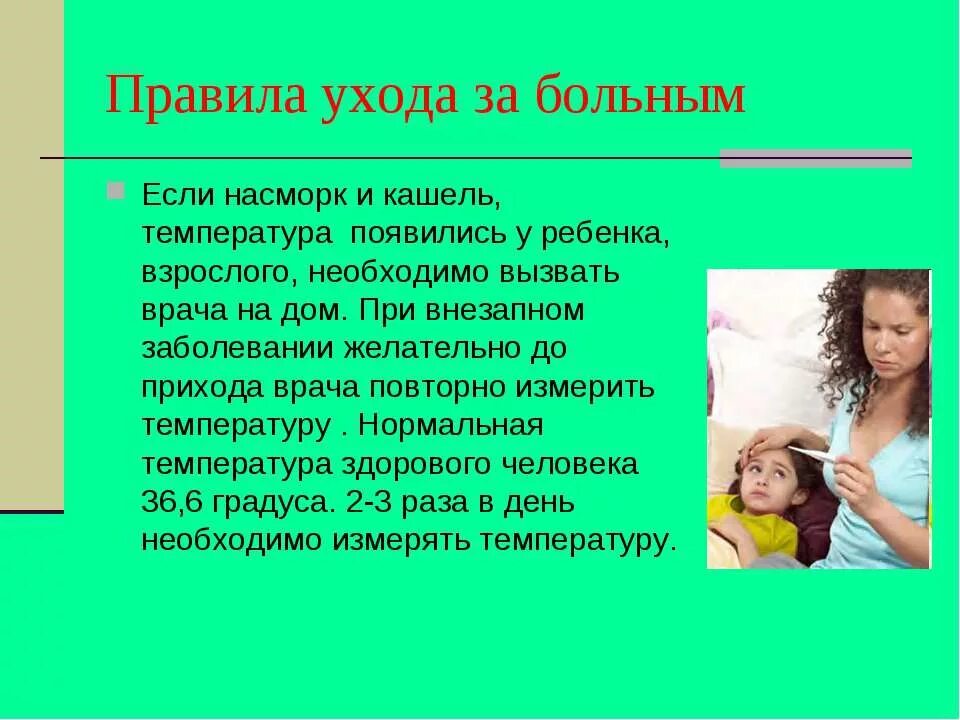 Правила ухода за больным

Если насморк и кашель, температура появились у ребенка, взрослого, необходимо вызвать врача на дом. При внезапном заболевании желательно до прихода врача повторно измерить температуру . Нормальная температура здорового человека 36,6 градуса. 2-3 раза в день необходимо измерять температуру.